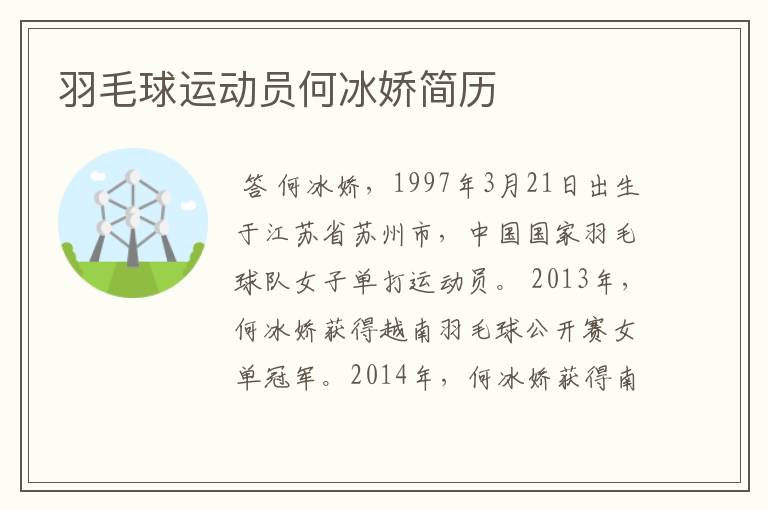 羽毛球运动员何冰娇简历

答 何冰娇，1997年3月21日出生于江苏省苏州市，中国国家羽毛球队女子单打运动员。2013年，何冰娇获得越南羽毛球公开赛女单冠军。2014年，何冰娇获得南